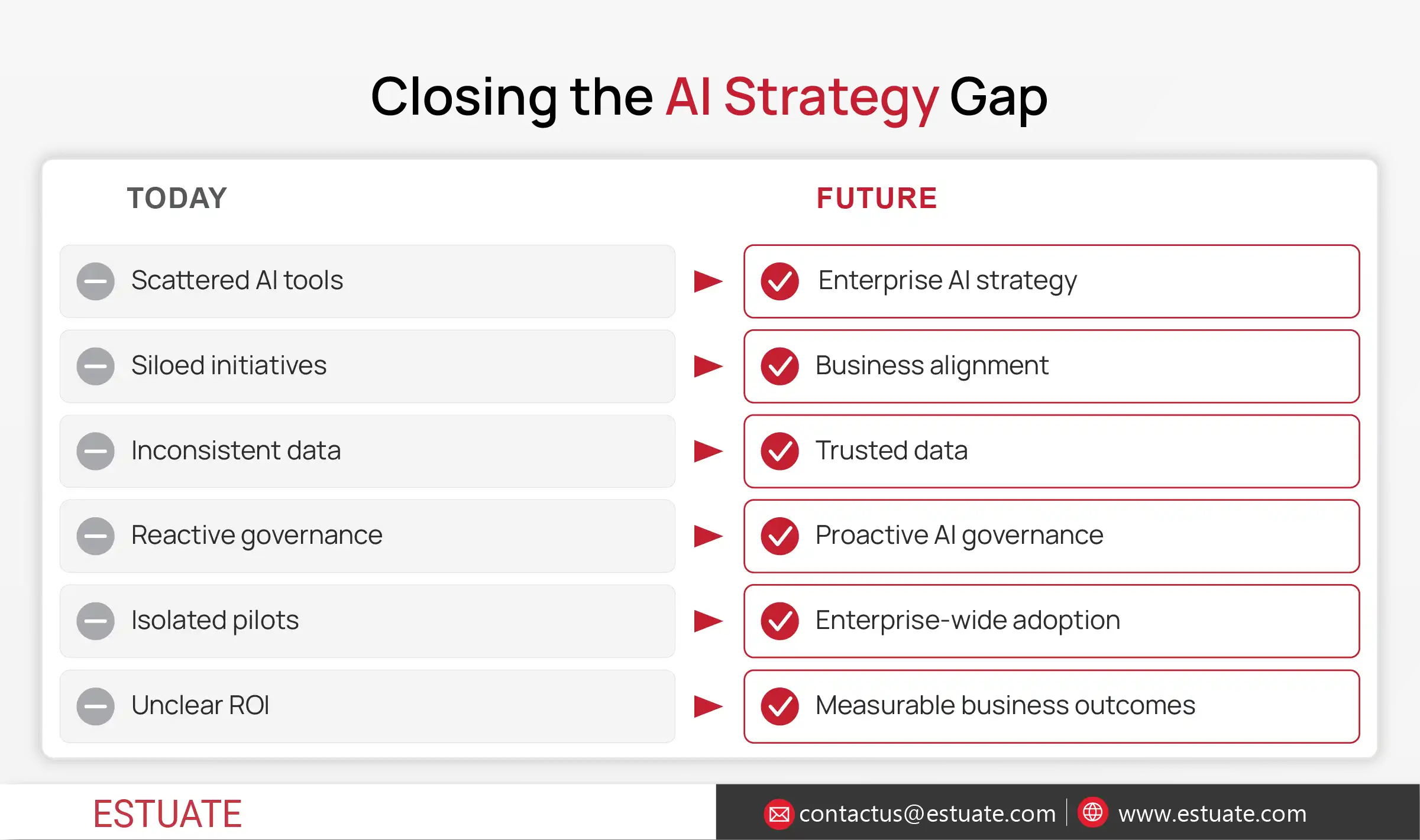 Closing the AI Strategy Gap

| TODAY | FUTURE |
|---|---|
| Scattered AI tools | Enterprise AI strategy |
| Siloed initiatives | Business alignment |
| Inconsistent data | Trusted data |
| Reactive governance | Proactive AI governance |
| Isolated pilots | Enterprise-wide adoption |
| Unclear ROI | Measurable business outcomes |

ESTUATE

contactus@estuate.com | www.estuate.com